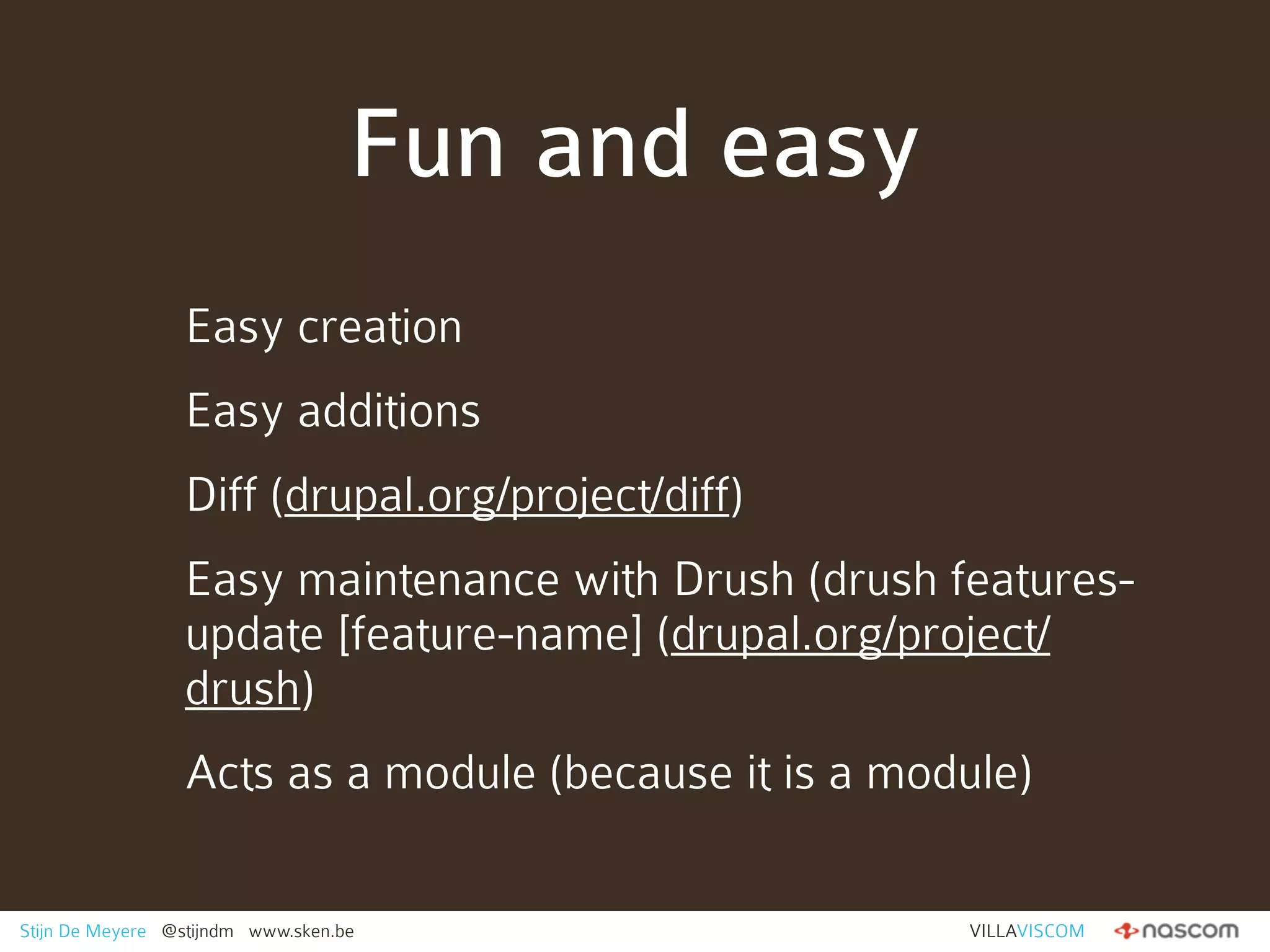 Fun and easy

Easy creation

Easy additions

Diff (drupal.org/project/diff)

Easy maintenance with Drush (drush features-update [feature-name] (drupal.org/project/drush)

Acts as a module (because it is a module)

Stijn De Meyere @stijndm www.sken.be VILLAVISCOM nascom